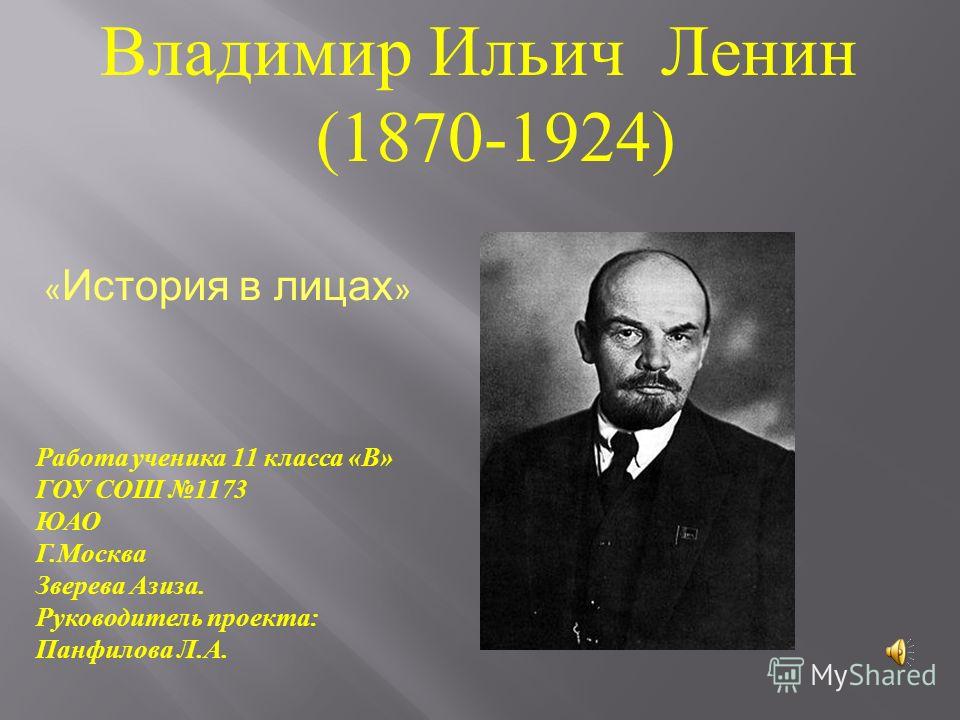 Владимир Ильич Ленин (1870-1924)

«История в лицах»

Работа ученика 11 класса «В»
ГОУ СОШ №1173
ЮАО
Г.Москва
Зверева Азиза.
Руководитель проекта:
Панфилова Л.А.

MyShared